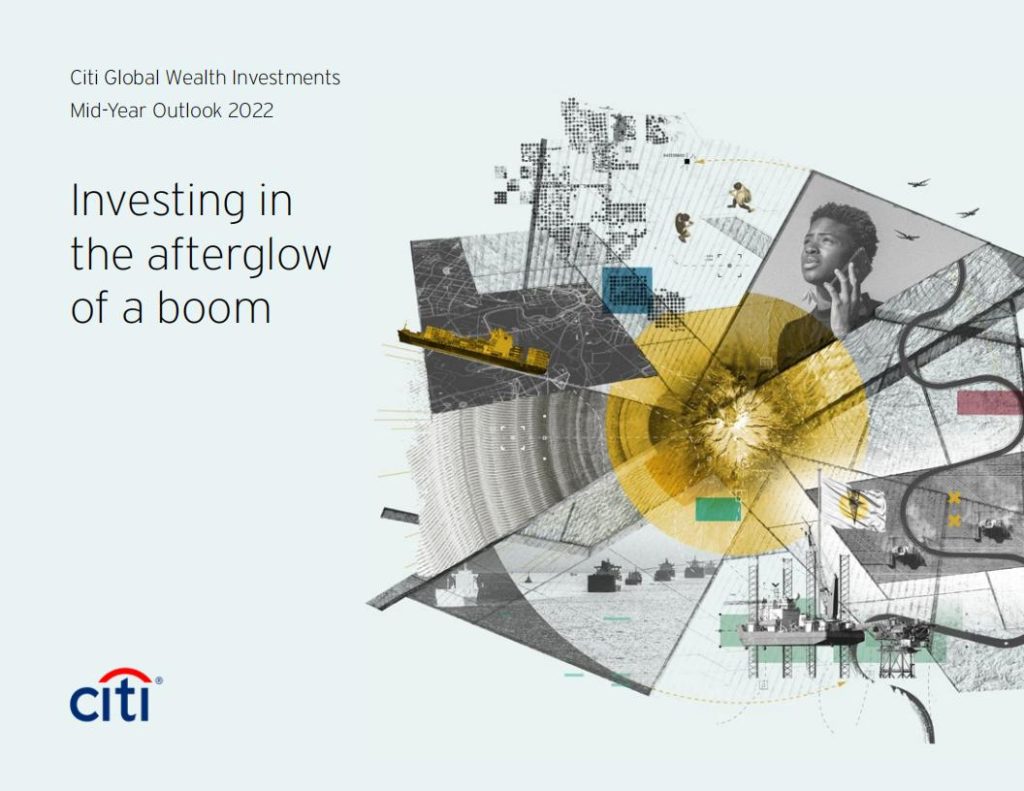 Citi Global Wealth Investments
Mid-Year Outlook 2022

Investing in the afterglow of a boom

citi®